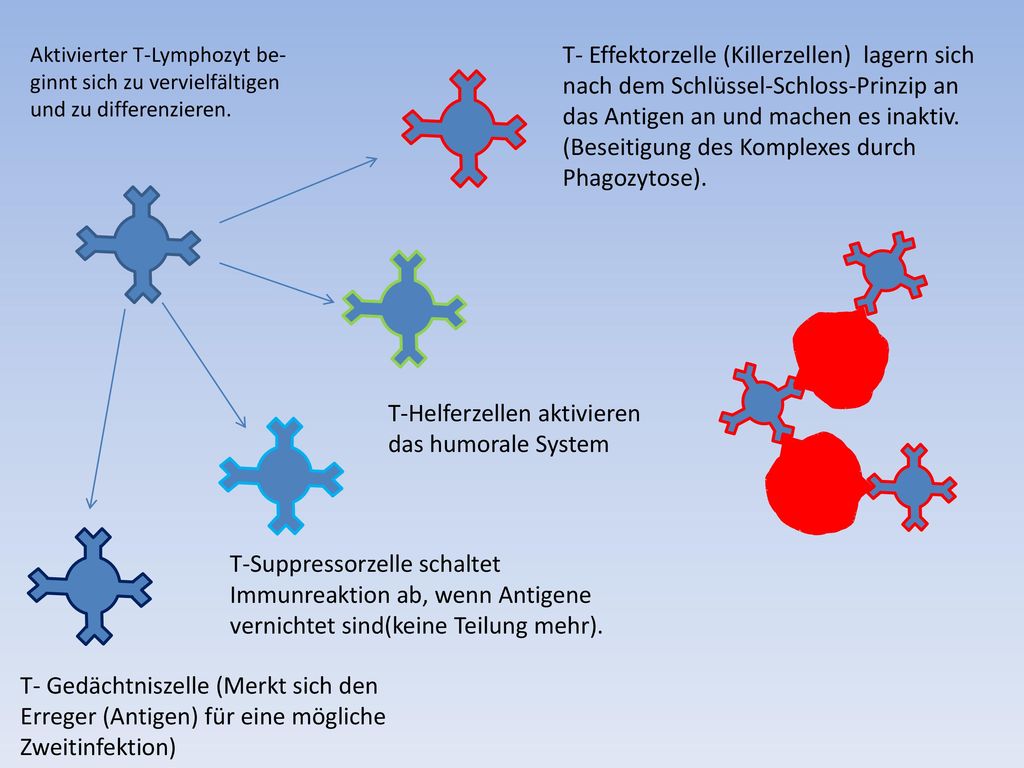 Aktivierter T-Lymphozyt beginnt sich zu vervielfältigen und zu differenzieren.

T- Effektorzelle (Killerzellen) lagern sich nach dem Schlüssel-Schloss-Prinzip an das Antigen an und machen es inaktiv. (Beseitigung des Komplexes durch Phagozytose).

T-Helferzellen aktivieren das humorale System

T-Suppressorzelle schaltet Immunreaktion ab, wenn Antigene vernichtet sind(keine Teilung mehr).

T- Gedächtniszelle (Merkt sich den Erreger (Antigen) für eine mögliche Zweitinfektion)